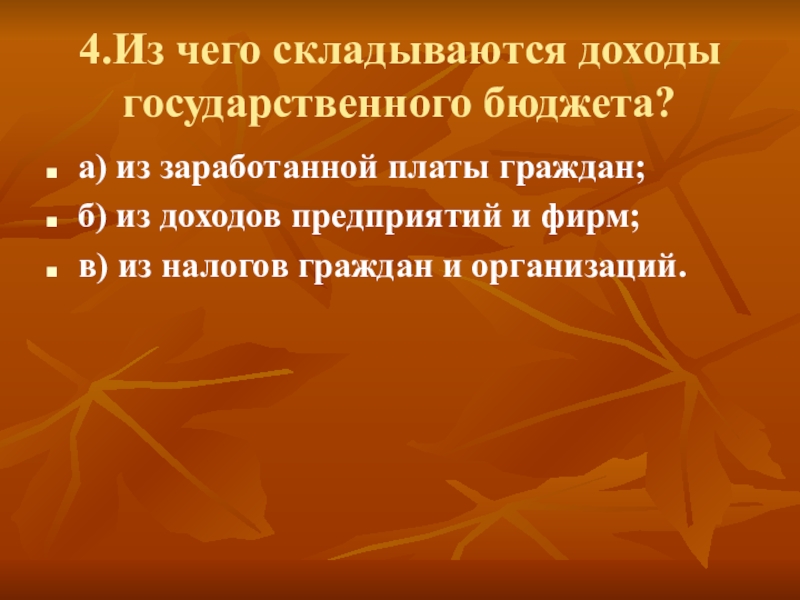 4.Из чего складываются доходы государственного бюджета?

а) из заработанной платы граждан;

б) из доходов предприятий и фирм;

в) из налогов граждан и организаций.